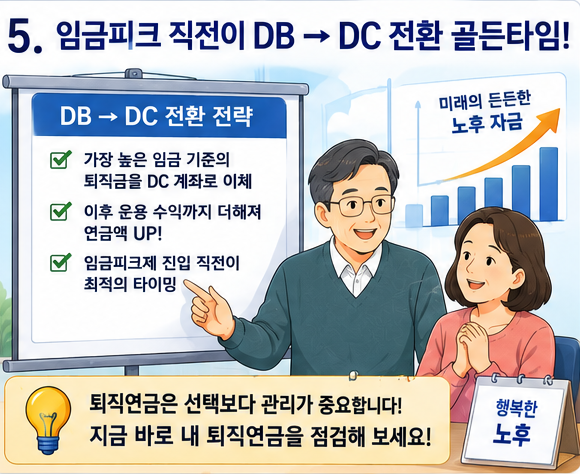 5. 임금피크 직전이 DB → DC 전환 골든타임!

DB → DC 전환 전략

가장 높은 임금 기준의 퇴직금을 DC 계좌로 이체

이후 운용 수익까지 더해져 연금액 UP!

임금피크제 진입 직전이 최적의 타이밍

미래의 든든한 노후 자금

퇴직연금은 선택보다 관리가 중요합니다!
지금 바로 내 퇴직연금을 점검해 보세요!

행복한 노후